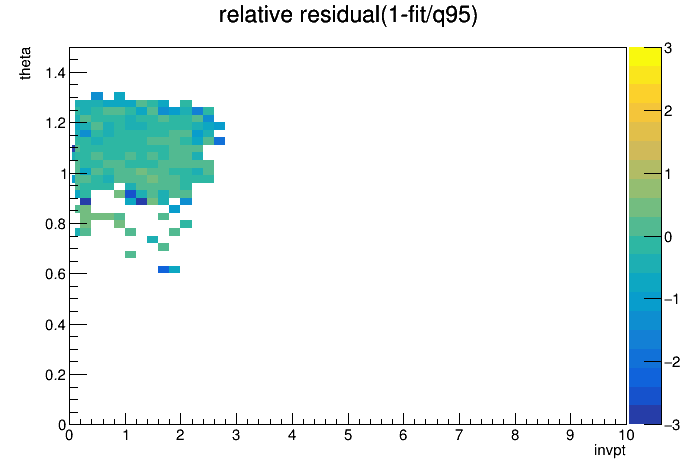 relative residual(1-fit/q95)

theta

1.4
1.2
1
0.8
0.6
0.4
0.2
0

0 1 2 3 4 5 6 7 8 9 10

invpt

3
2
1
0
−1
−2
−3